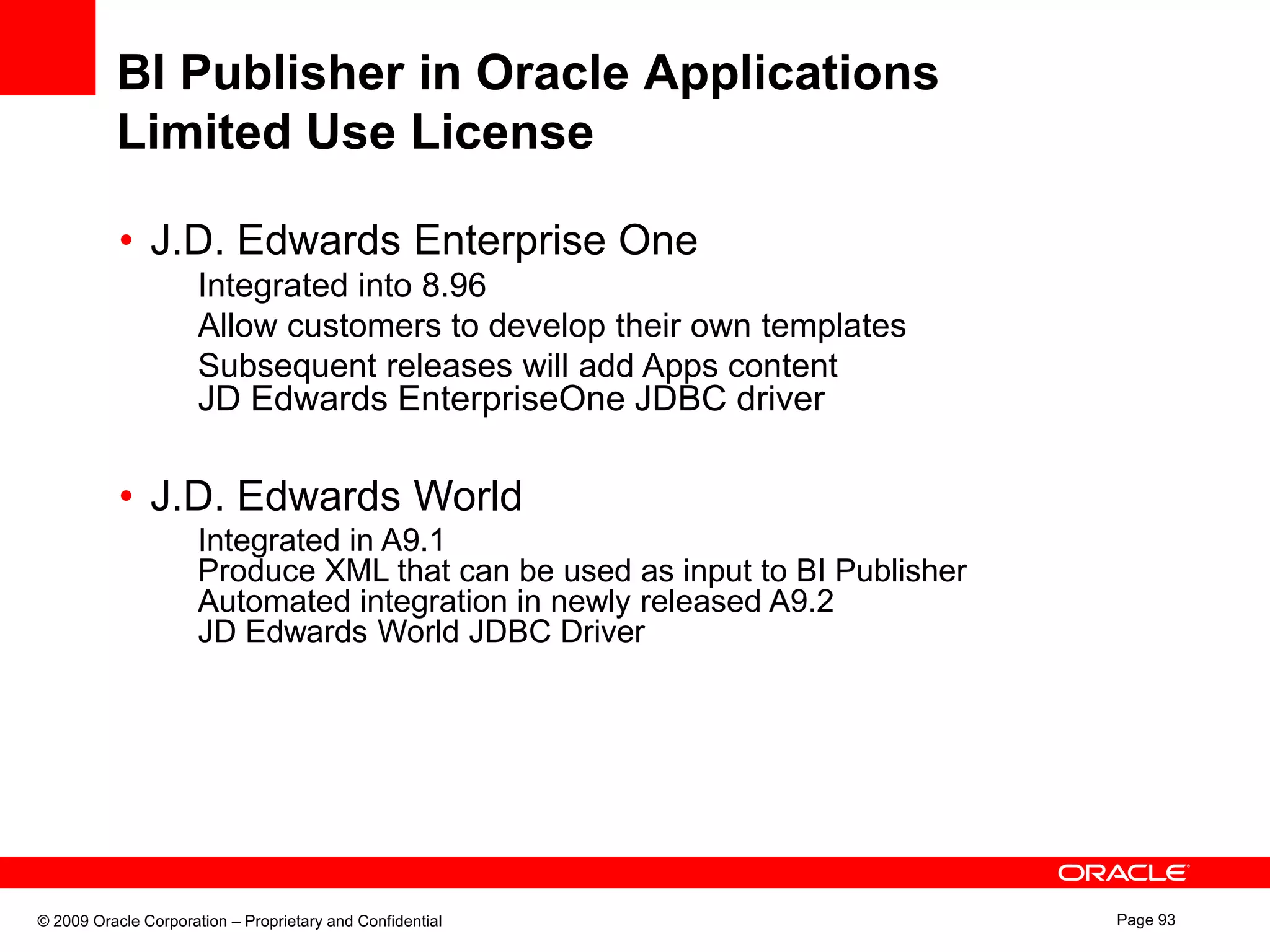 BI Publisher in Oracle Applications
Limited Use License

• J.D. Edwards Enterprise One
Integrated into 8.96
Allow customers to develop their own templates
Subsequent releases will add Apps content
JD Edwards EnterpriseOne JDBC driver

• J.D. Edwards World
Integrated in A9.1
Produce XML that can be used as input to BI Publisher
Automated integration in newly released A9.2
JD Edwards World JDBC Driver

ORACLE

© 2009 Oracle Corporation – Proprietary and Confidential

Page 93